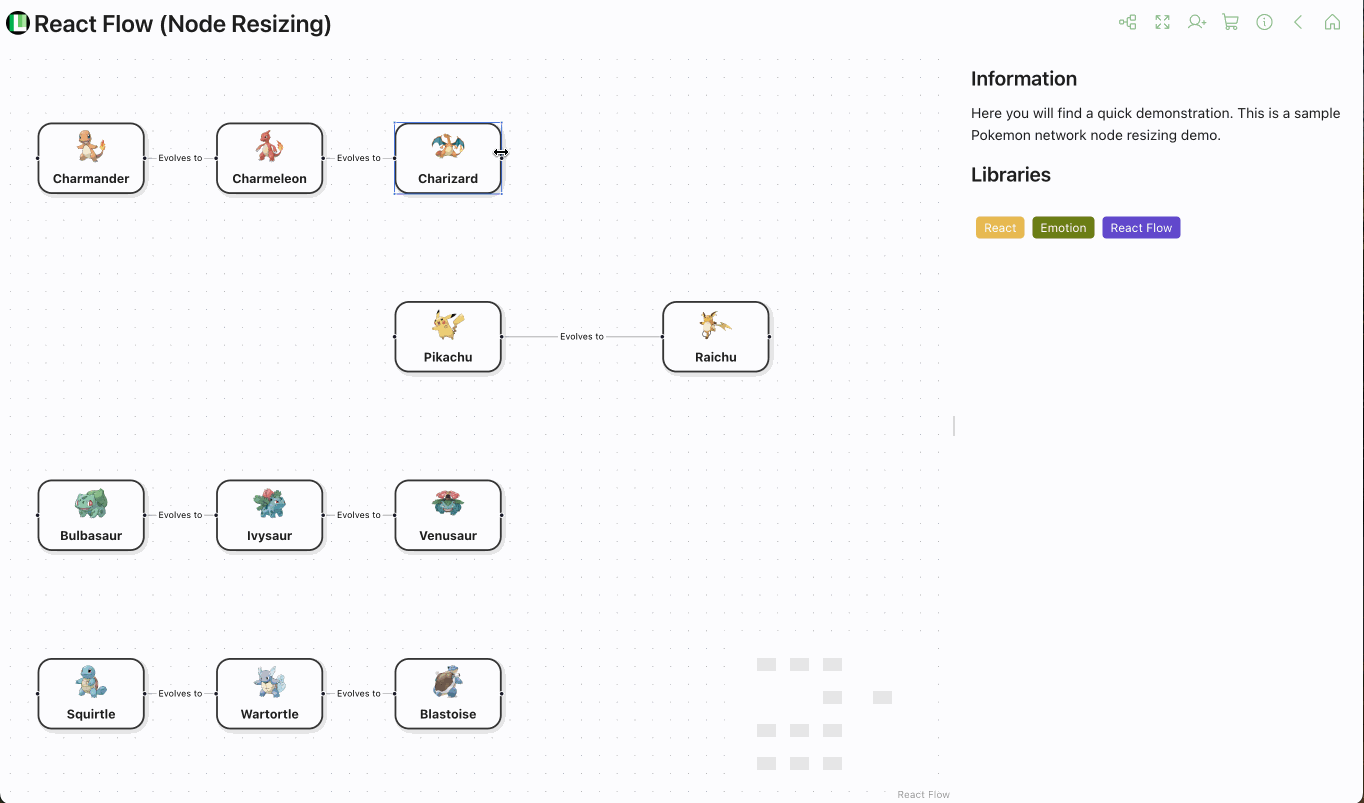 React Flow (Node Resizing)

Charmander
Evolves to
Charmeleon
Evolves to
Charizard

Pikachu
Evolves to
Raichu

Bulbasaur
Evolves to
Ivysaur
Evolves to
Venusaur

Squirtle
Evolves to
Wartortle
Evolves to
Blastoise

React Flow

Information

Here you will find a quick demonstration. This is a sample Pokemon network node resizing demo.

Libraries

React Emotion React Flow